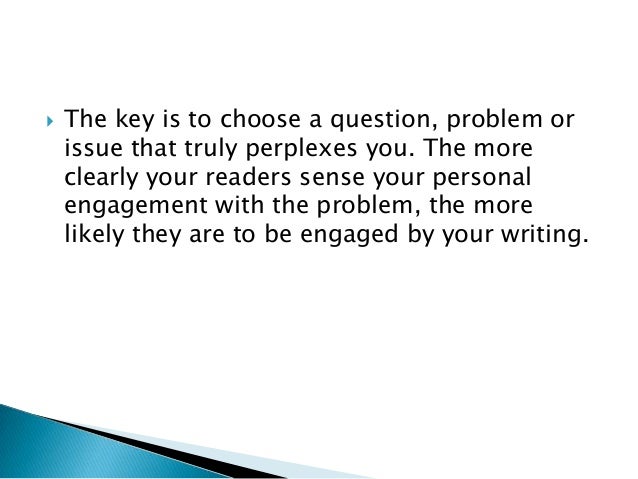 The key is to choose a question, problem or issue that truly perplexes you. The more clearly your readers sense your personal engagement with the problem, the more likely they are to be engaged by your writing.